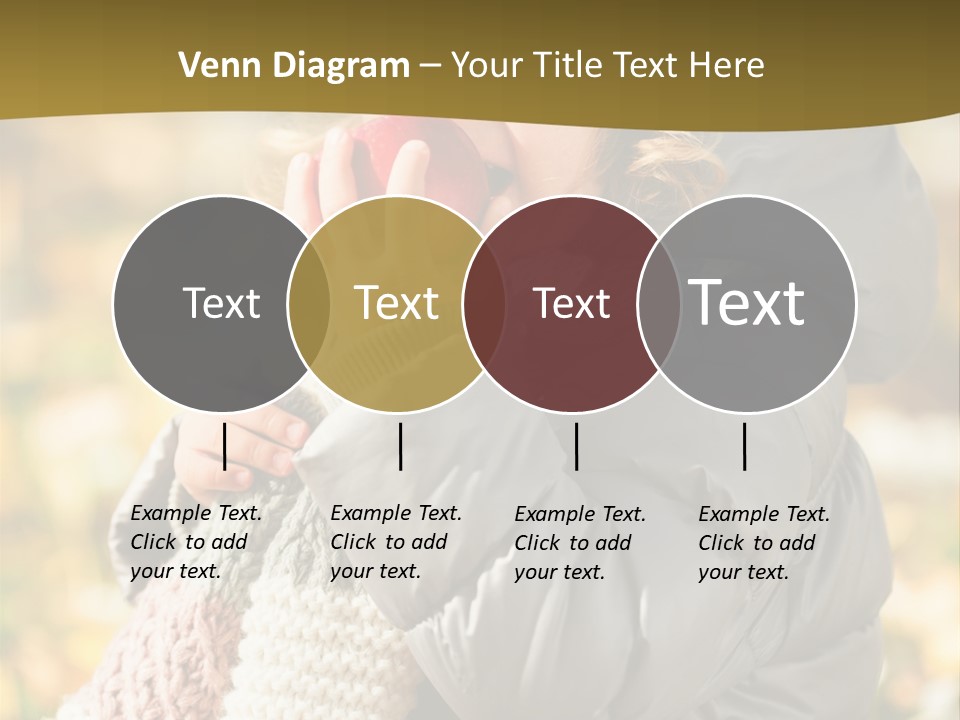 Venn Diagram – Your Title Text Here

Text

Text

Text

Text

Example Text. Click to add your text.

Example Text. Click to add your text.

Example Text. Click to add your text.

Example Text. Click to add your text.